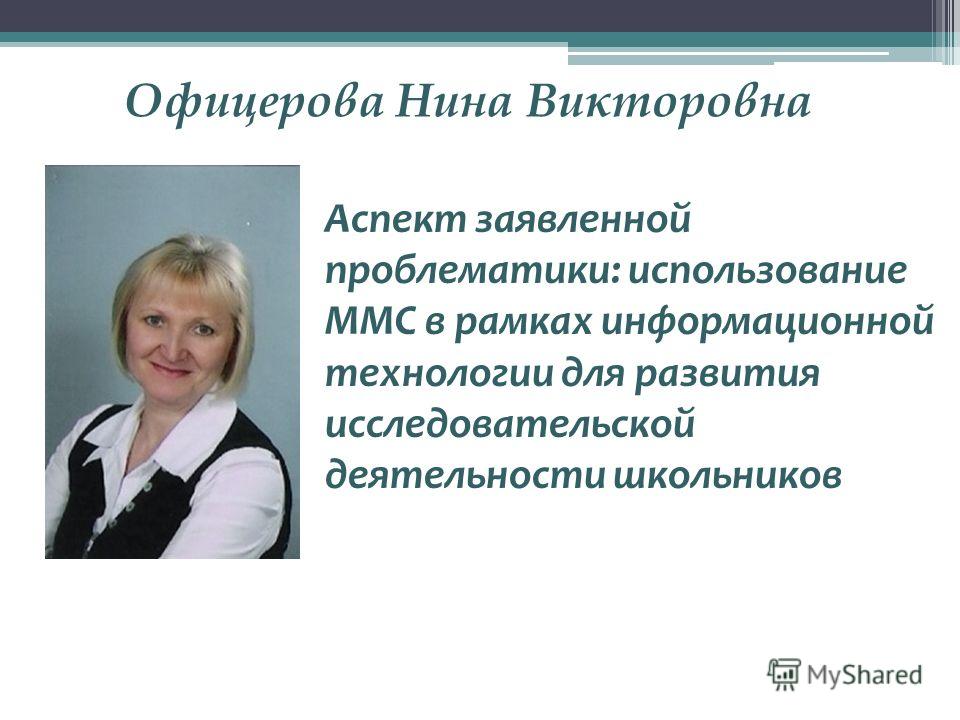 Офицерова Нина Викторовна

Аспект заявленной проблематики: использование ММС в рамках информационной технологии для развития исследовательской деятельности школьников

MyShared